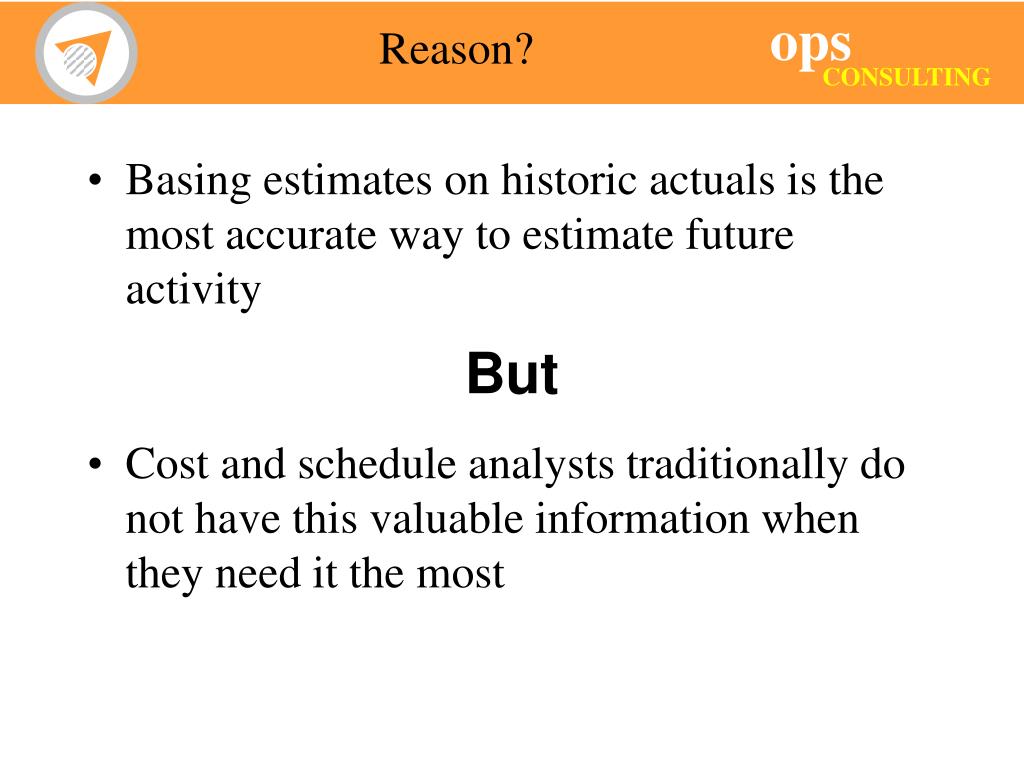 Reason?

ops
CONSULTING

• Basing estimates on historic actuals is the most accurate way to estimate future activity

But

• Cost and schedule analysts traditionally do not have this valuable information when they need it the most